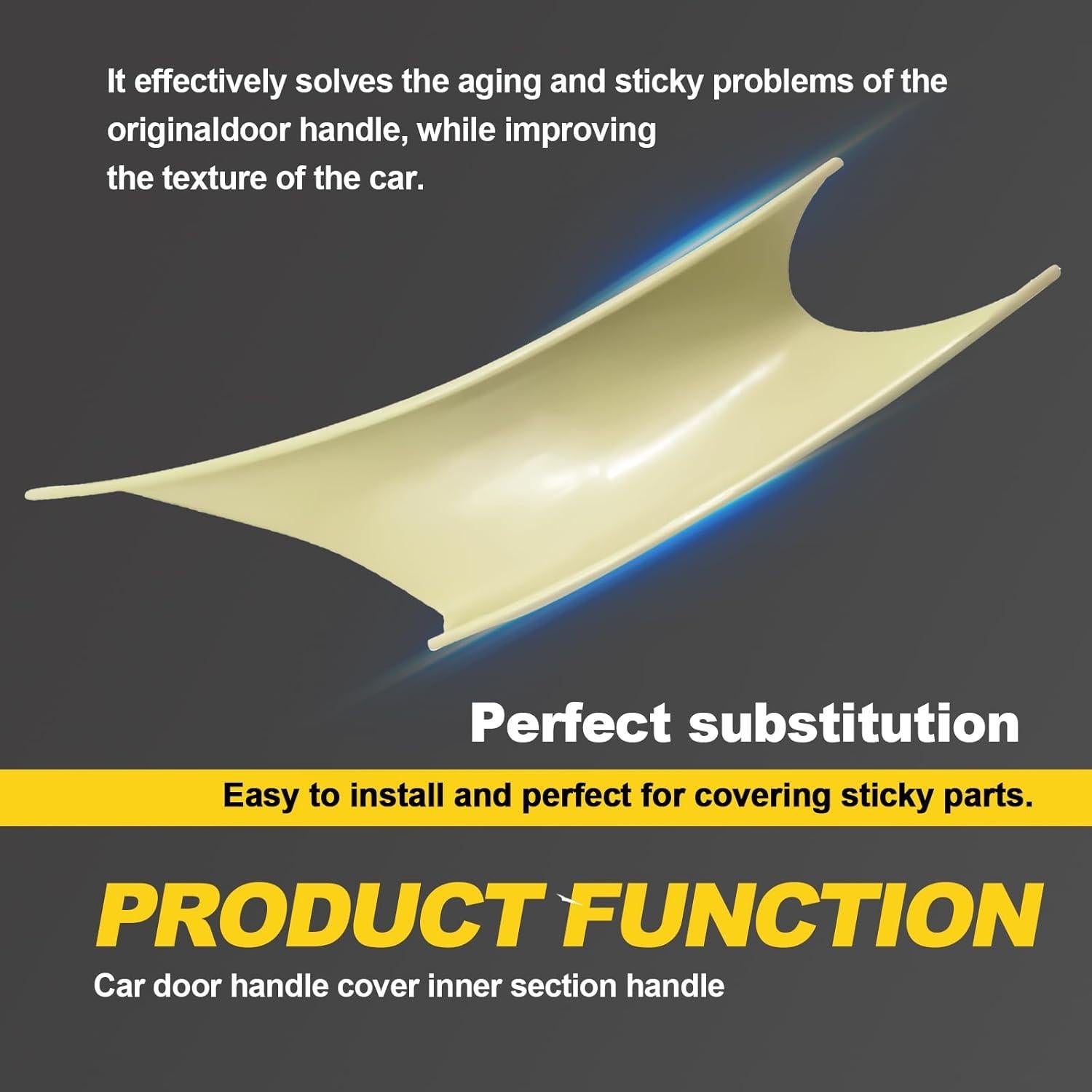 It effectively solves the aging and sticky problems of the originaldoor handle, while improving the texture of the car.

Perfect substitution

Easy to install and perfect for covering sticky parts.

PRODUCT FUNCTION

Car door handle cover inner section handle